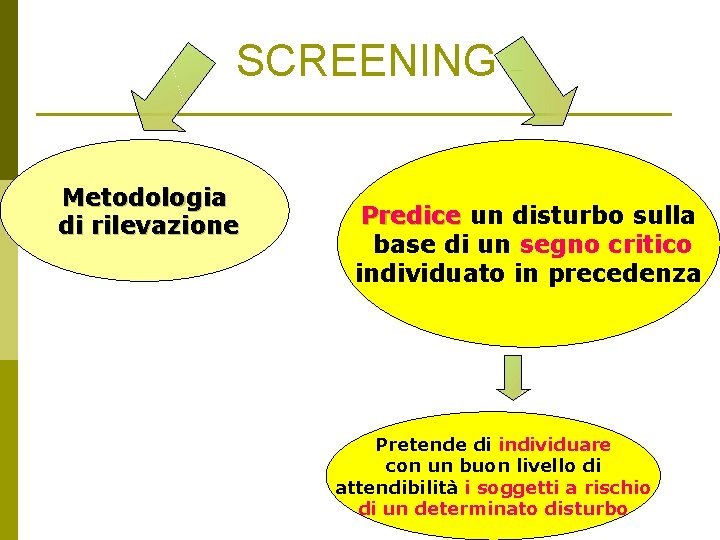 SCREENING

Metodologia di rilevazione

Predice un disturbo sulla base di un segno critico individuato in precedenza

Pretende di individuare con un buon livello di attendibilità i soggetti a rischio di un determinato disturbo